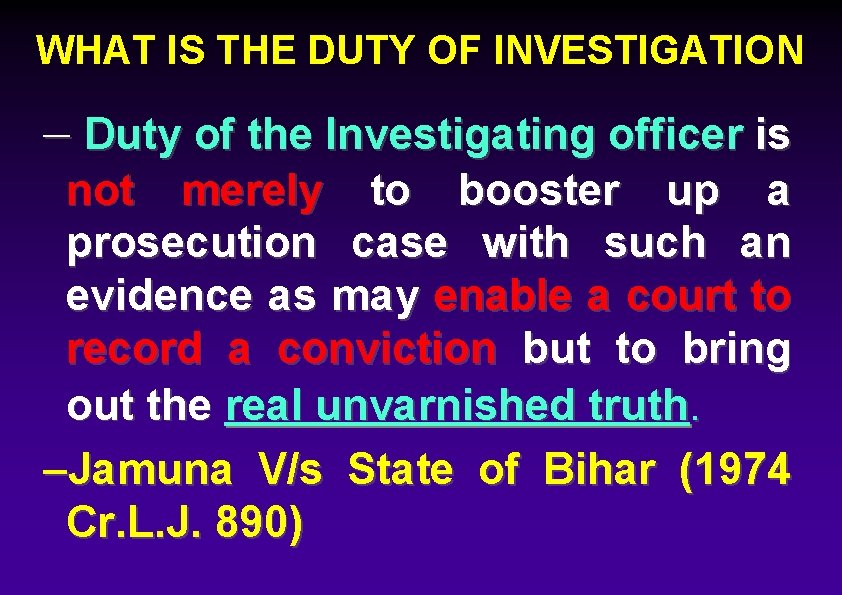 WHAT IS THE DUTY OF INVESTIGATION

– Duty of the Investigating officer is not merely to booster up a prosecution case with such an evidence as may enable a court to record a conviction but to bring out the real unvarnished truth.

–Jamuna V/s State of Bihar (1974 Cr.L.J. 890)